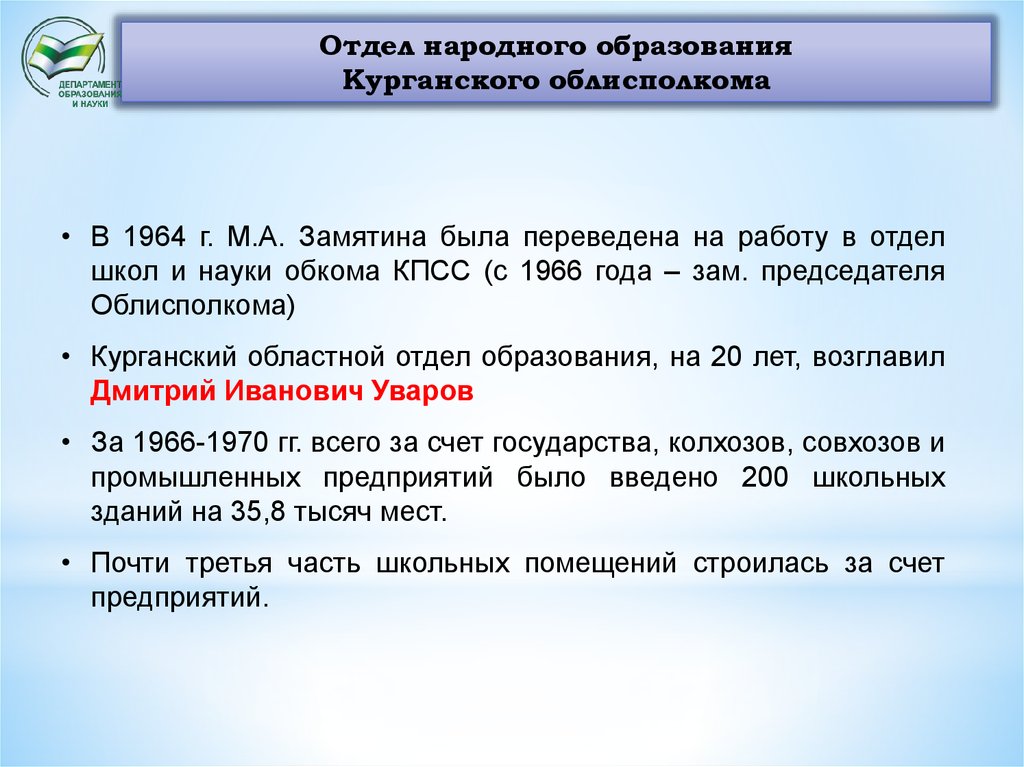 ДЕПАРТАМЕНТ ОБРАЗОВАНИЯ И НАУКИ

Отдел народного образования Курганского облисполкома

• В 1964 г. М.А. Замятина была переведена на работу в отдел школ и науки обкома КПСС (с 1966 года – зам. председателя Облисполкома)

• Курганский областной отдел образования, на 20 лет, возглавил Дмитрий Иванович Уваров

• За 1966-1970 гг. всего за счет государства, колхозов, совхозов и промышленных предприятий было введено 200 школьных зданий на 35,8 тысяч мест.

• Почти третья часть школьных помещений строилась за счет предприятий.